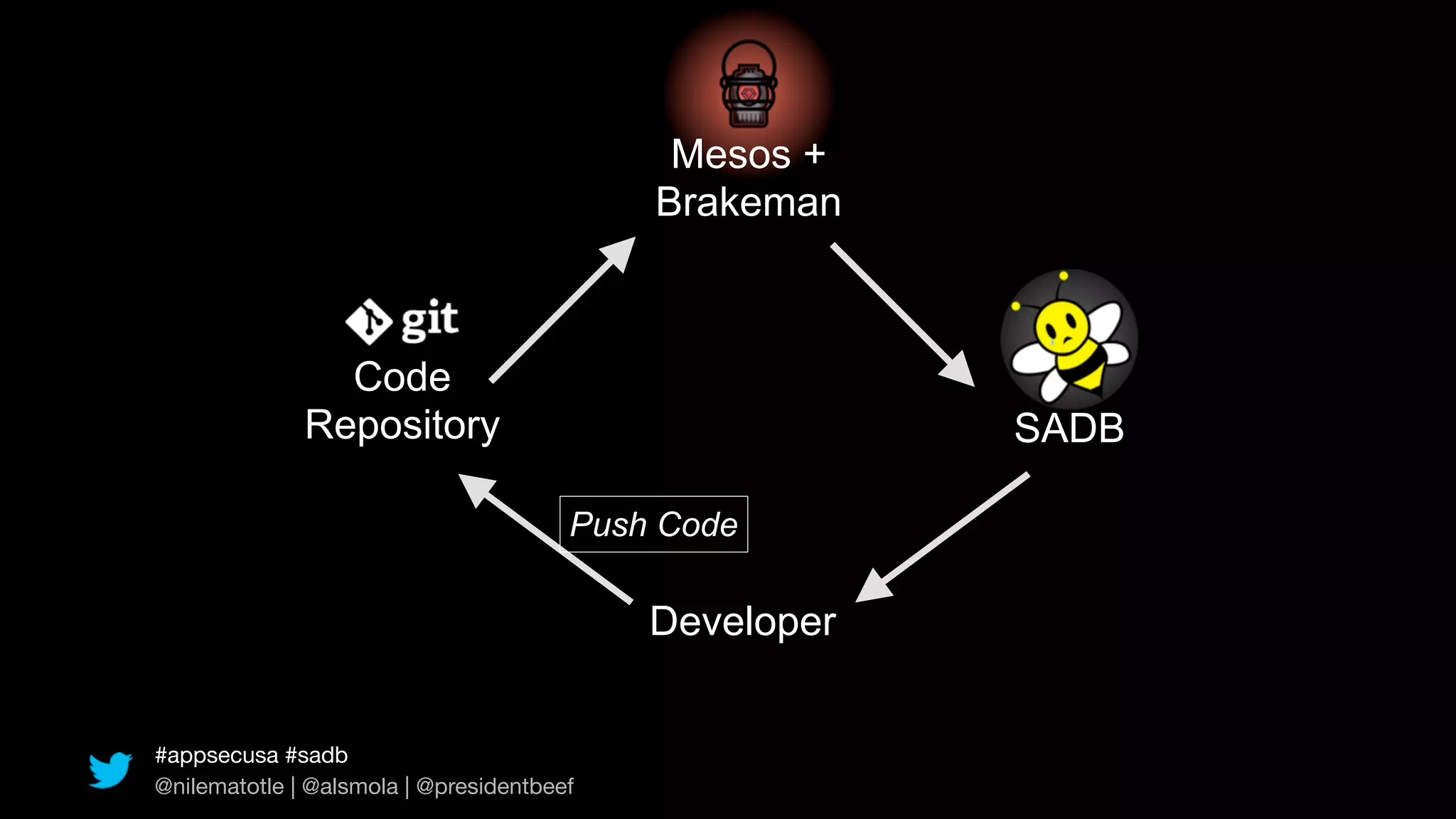 Mesos + Brakeman

git
Code Repository

SADB

Push Code

Developer

#appsecusa #sadb
@nilematotle | @alsmola | @presidentbeef